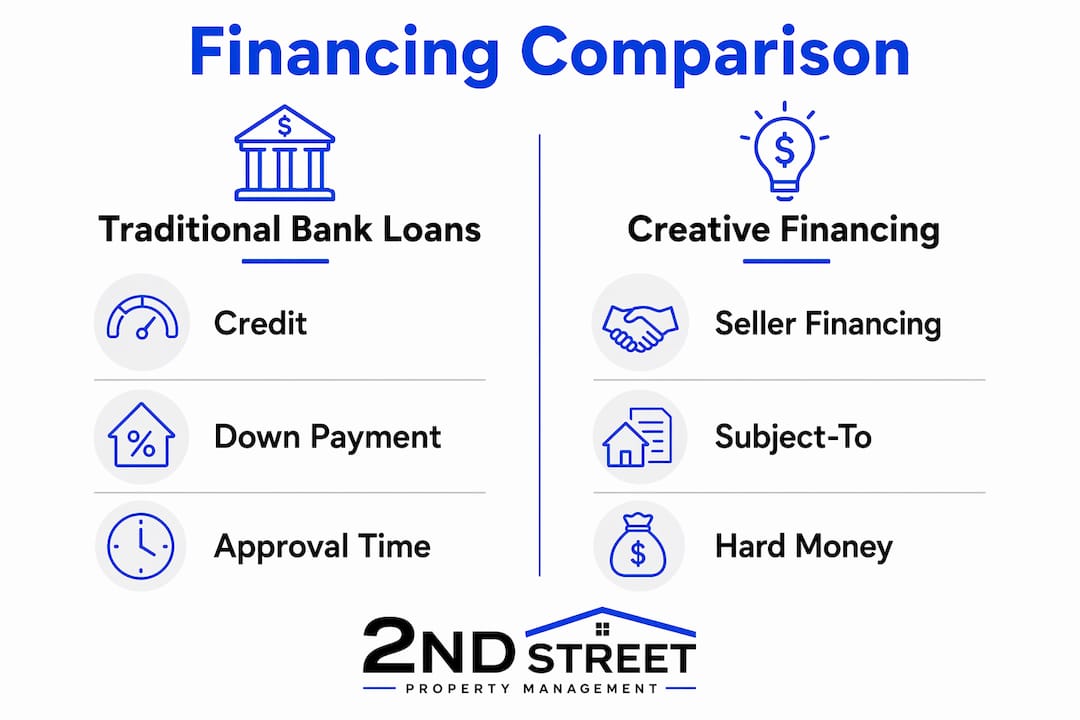 Financing Comparison

Traditional Bank Loans

Credit

Down Payment

Approval Time

Creative Financing

Seller Financing

Subject-To

Hard Money

2ND STREET
PROPERTY MANAGEMENT